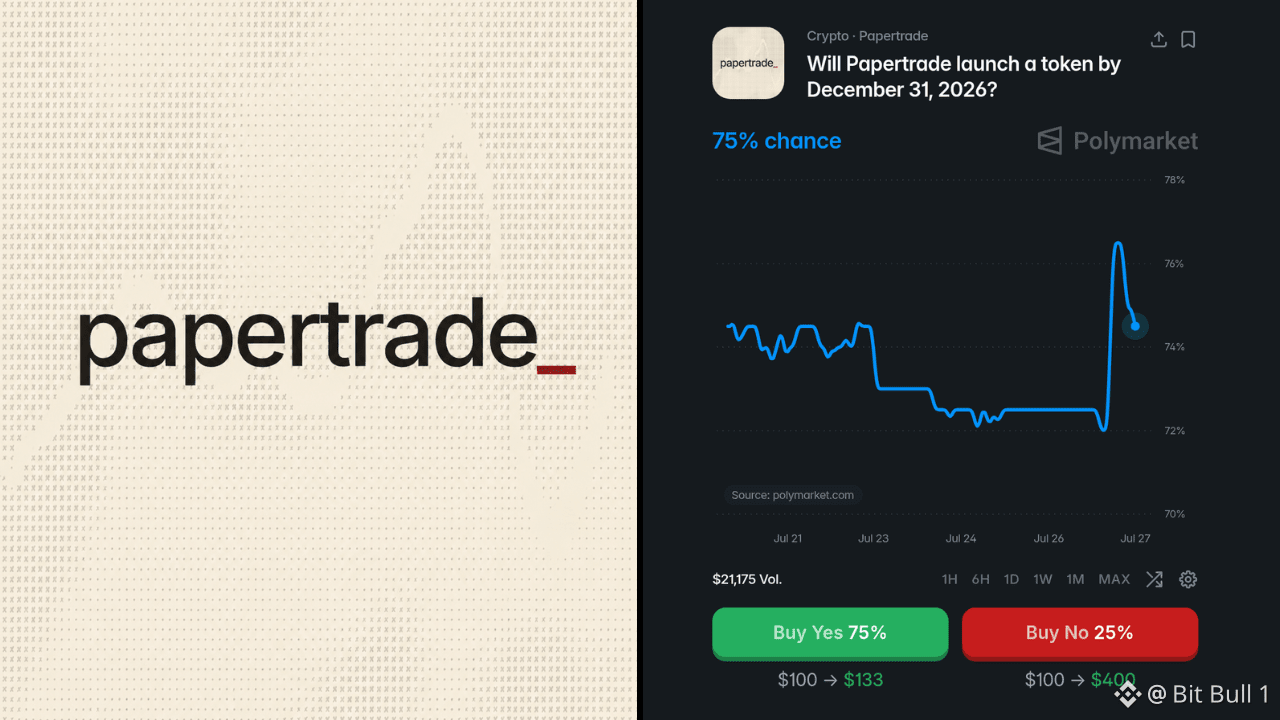 papertrade_

papertrade_

Crypto · Papertrade

Will Papertrade launch a token by December 31, 2026?

75% chance

Polymarket

78%

76%

74%

72%

70%

Source: polymarket.com

Jul 21 Jul 23 Jul 24 Jul 26 Jul 27

$21,175 Vol.

1H 6H 1D 1W 1M MAX

Buy Yes 75%

Buy No 25%

$100 → $133

$100 → $400

@ Bit Bull 1